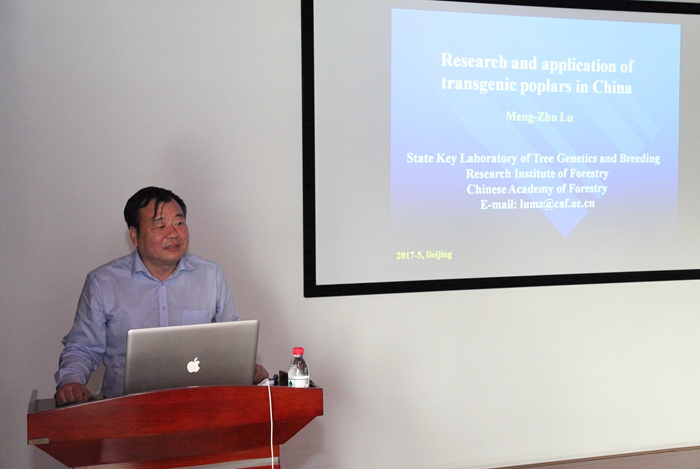 Research and application of transgenic poplars in China

Meng-Zhu Lu

State Key Laboratory of Tree Genetics and Breeding
Research Institute of Forestry
Chinese Academy of Forestry
E-mail: lumz@caf.ac.cn

2017-5, Beijing